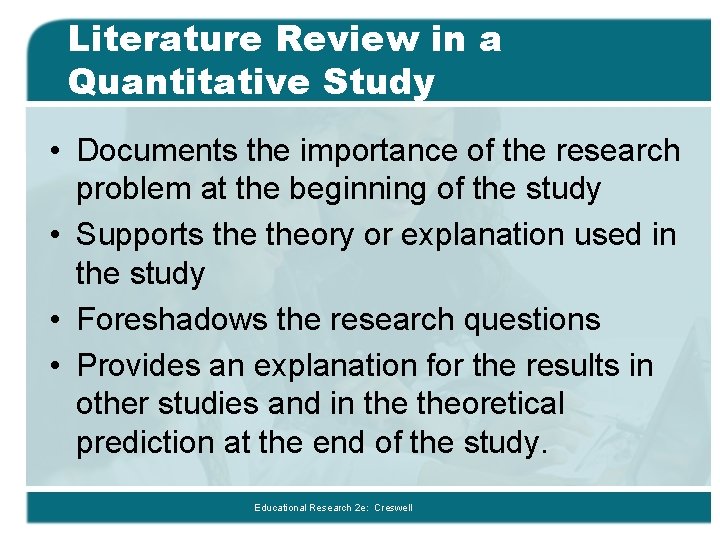 Literature Review in a Quantitative Study

• Documents the importance of the research problem at the beginning of the study
• Supports the theory or explanation used in the study
• Foreshadows the research questions
• Provides an explanation for the results in other studies and in the theoretical prediction at the end of the study.

Educational Research 2e: Creswell